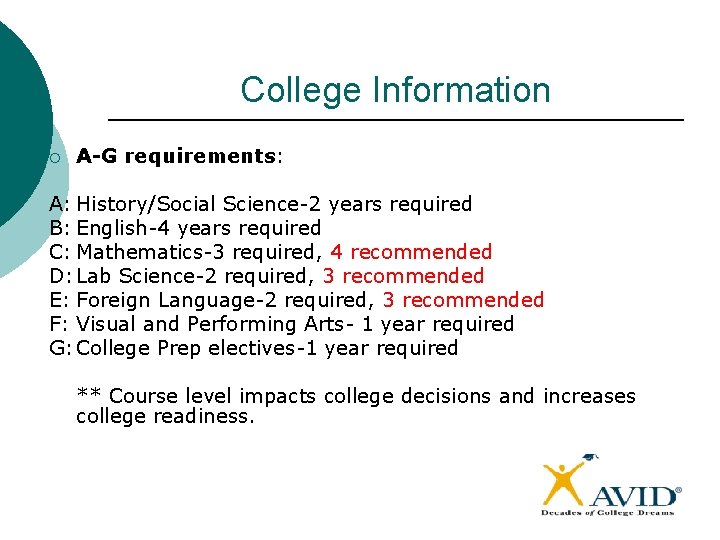 College Information

A-G requirements:

A: History/Social Science-2 years required
B: English-4 years required
C: Mathematics-3 required, 4 recommended
D: Lab Science-2 required, 3 recommended
E: Foreign Language-2 required, 3 recommended
F: Visual and Performing Arts- 1 year required
G: College Prep electives-1 year required

** Course level impacts college decisions and increases college readiness.

AVID®
Decades of College Dreams